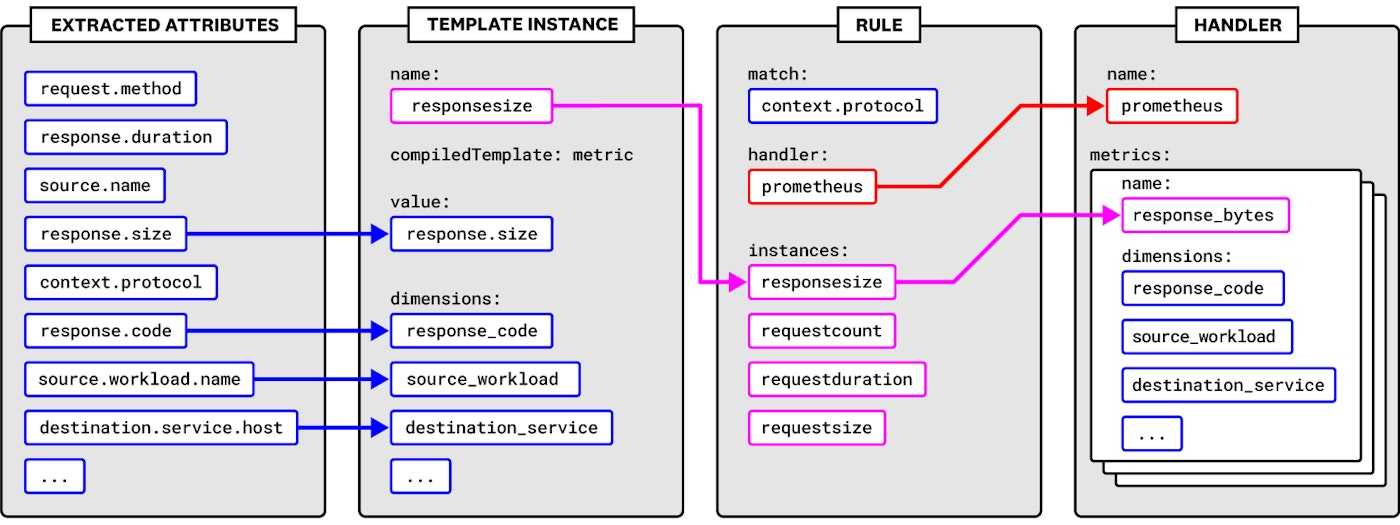 EXTRACTED ATTRIBUTES

request.method

response.duration

source.name

response.size

context.protocol

response.code

source.workload.name

destination.service.host

...

TEMPLATE INSTANCE

name:

responsesize

compiledTemplate: metric

value:

response.size

dimensions:

response_code

source_workload

destination_service

...

RULE

match:

context.protocol

handler:

prometheus

instances:

responsesize

requestcount

requestduration

requestsize

HANDLER

name:

prometheus

metrics:

name:

response_bytes

dimensions:

response_code

source_workload

destination_service

...